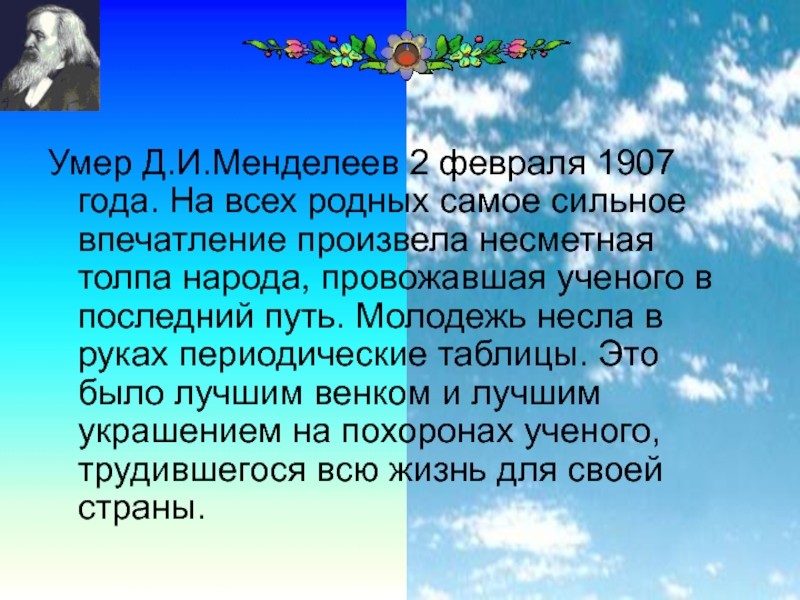 Умер Д.И.Менделеев 2 февраля 1907 года. На всех родных самое сильное впечатление произвела несметная толпа народа, провожавшая ученого в последний путь. Молодежь несла в руках периодические таблицы. Это было лучшим венком и лучшим украшением на похоронах ученого, трудившегося всю жизнь для своей страны.